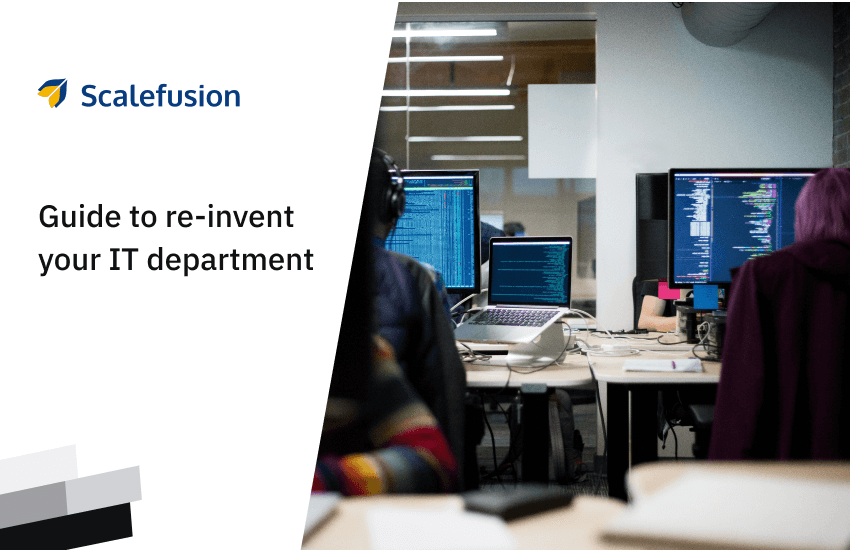 Scalefusion

Guide to re-invent your IT department